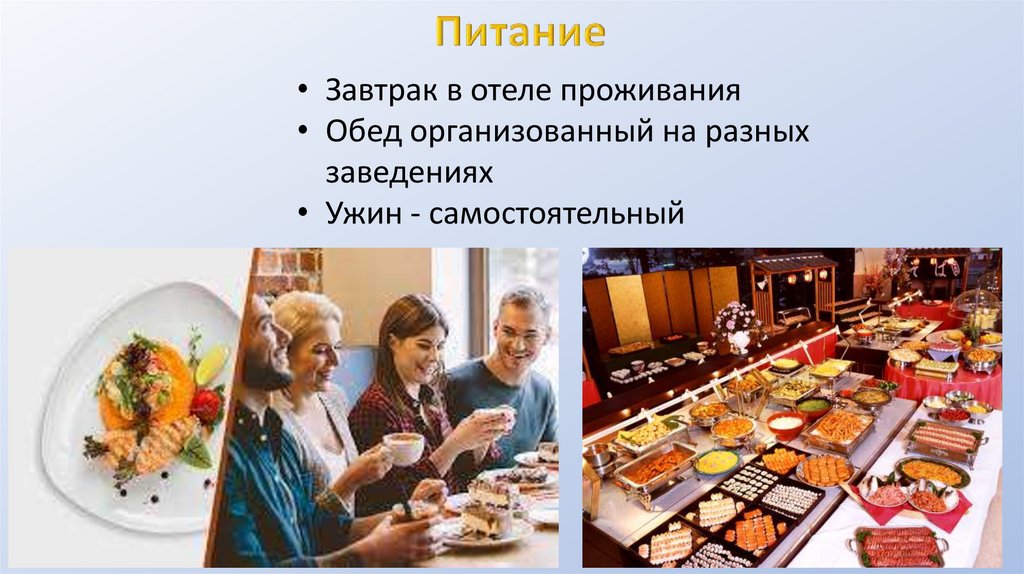 Питание

• Завтрак в отеле проживания
• Обед организованный на разных заведениях
• Ужин - самостоятельный